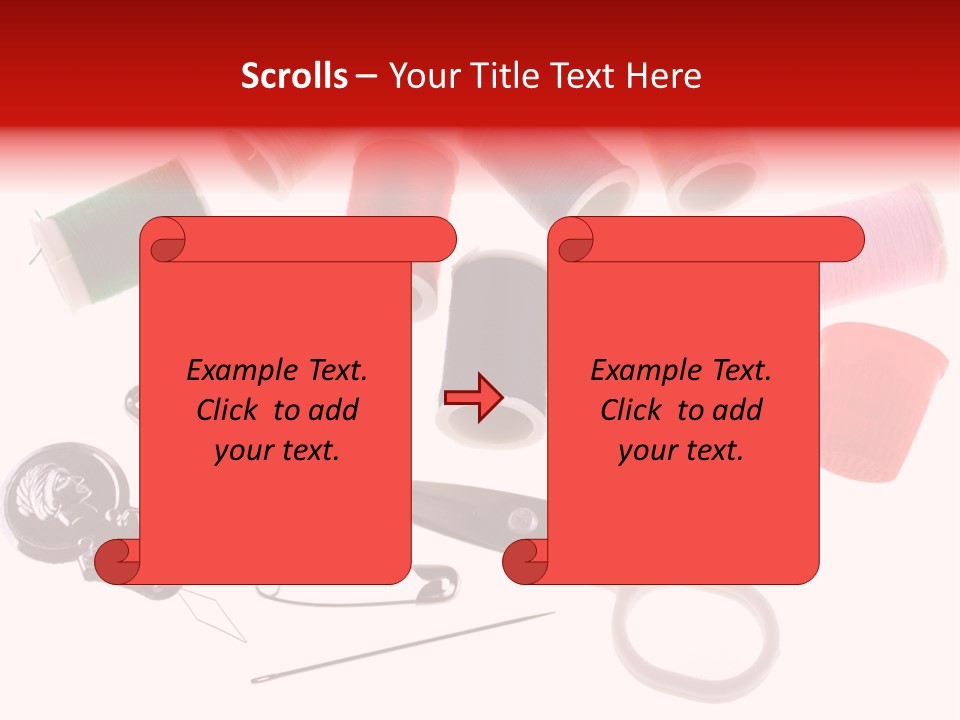 Scrolls – Your Title Text Here

Example Text. Click to add your text.

Example Text. Click to add your text.